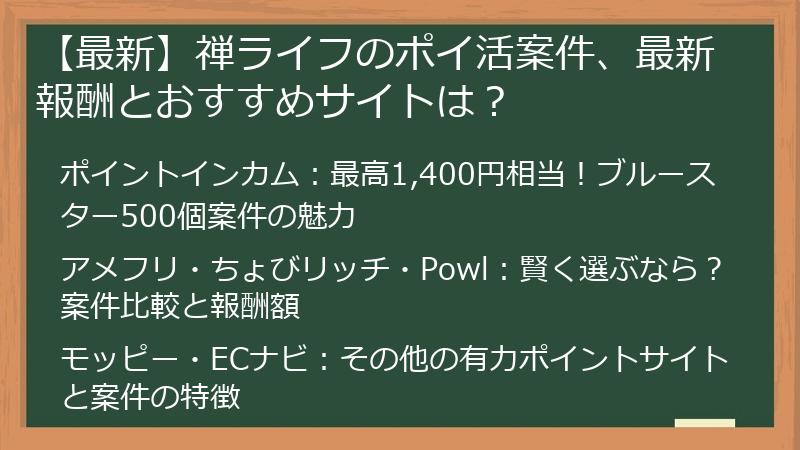 【最新】禅ライフのポイ活案件、最新報酬とおすすめサイトは？

ポイントインカム：最高1,400円相当！ブルースター500個案件の魅力

アメフリ・ちょびリッチ・Powl：賢く選ぶなら？案件比較と報酬額

モッピー・ECナビ：その他の有力ポイントサイトと案件の特徴